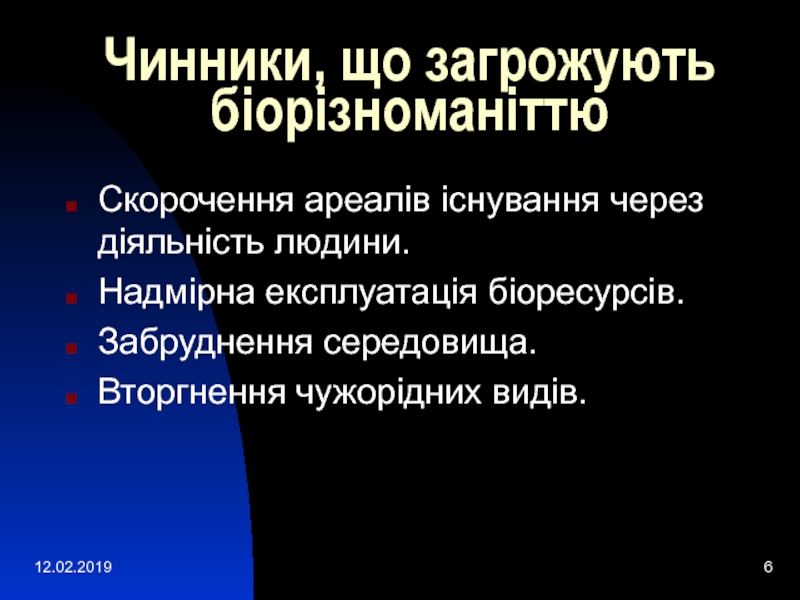 Чинники, що загрожують біорізноманіттю

Скорочення ареалів існування через діяльність людини.

Надмірна експлуатація біоресурсів.

Забруднення середовища.

Вторгнення чужорідних видів.

12.02.2019

6